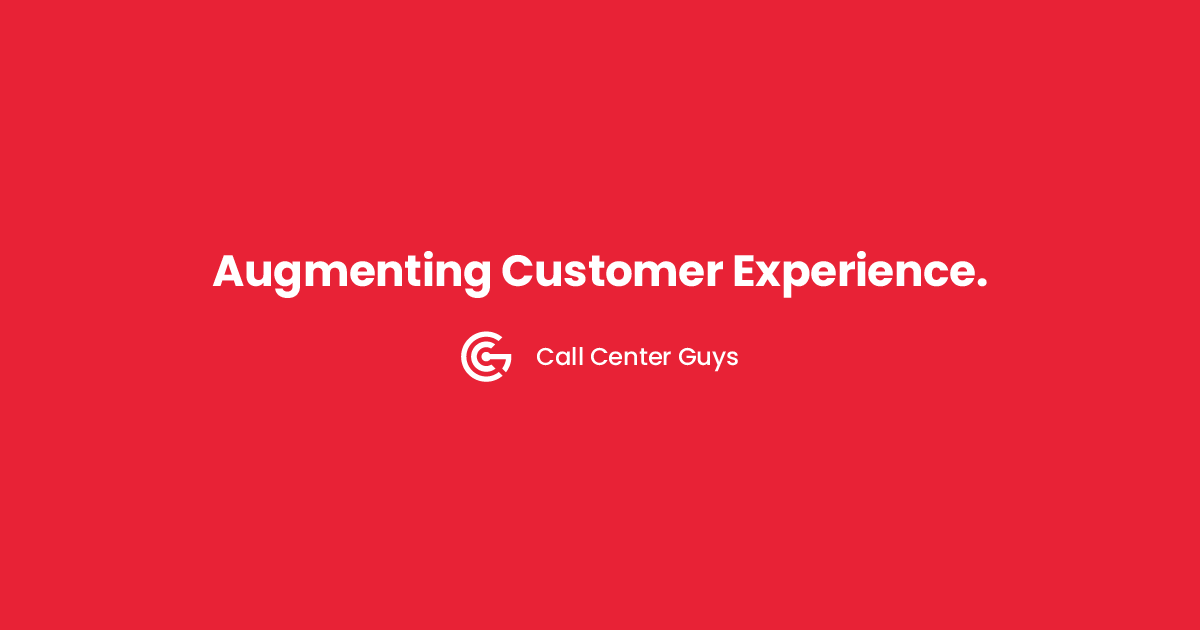 Augmenting Customer Experience.

Call Center Guys